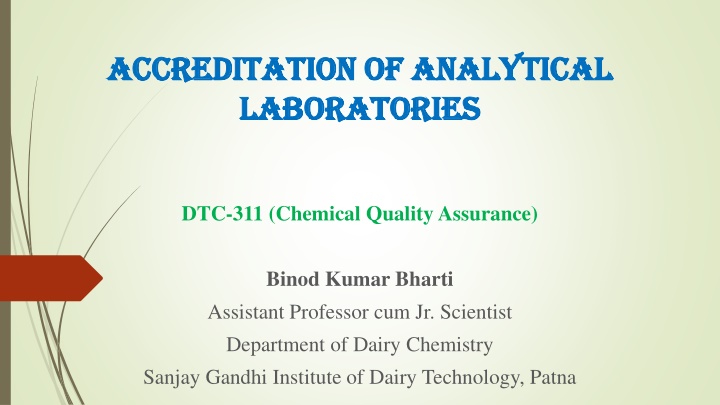 ACCREDITATION OF ANALYTICAL LABORATORIES

DTC-311 (Chemical Quality Assurance)

Binod Kumar Bharti
Assistant Professor cum Jr. Scientist
Department of Dairy Chemistry
Sanjay Gandhi Institute of Dairy Technology, Patna